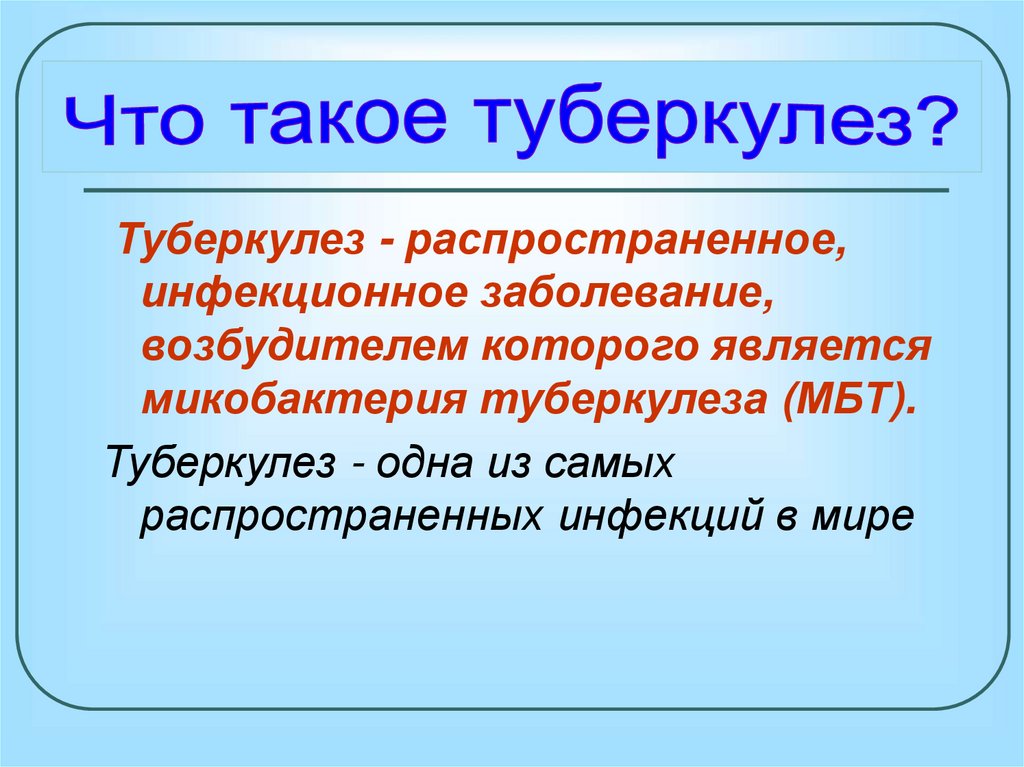 Что такое туберкулез?

Туберкулез - распространенное, инфекционное заболевание, возбудителем которого является микобактерия туберкулеза (МБТ).

Туберкулез - одна из самых распространенных инфекций в мире